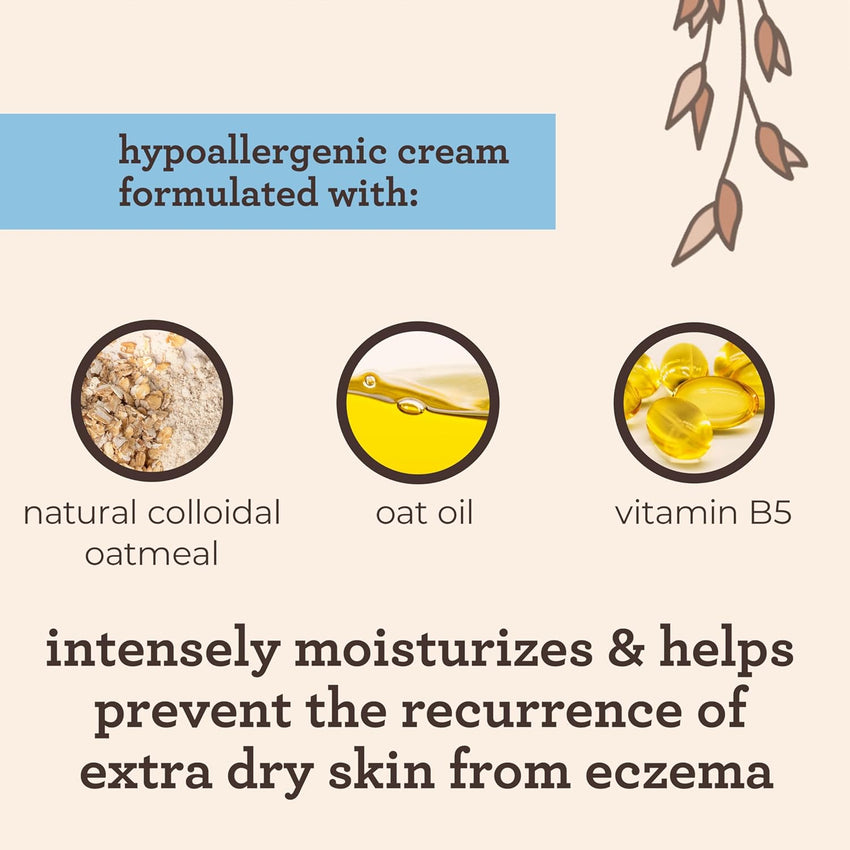 hypoallergenic cream formulated with:

natural colloidal oatmeal

oat oil

vitamin B5

intensely moisturizes & helps prevent the recurrence of extra dry skin from eczema